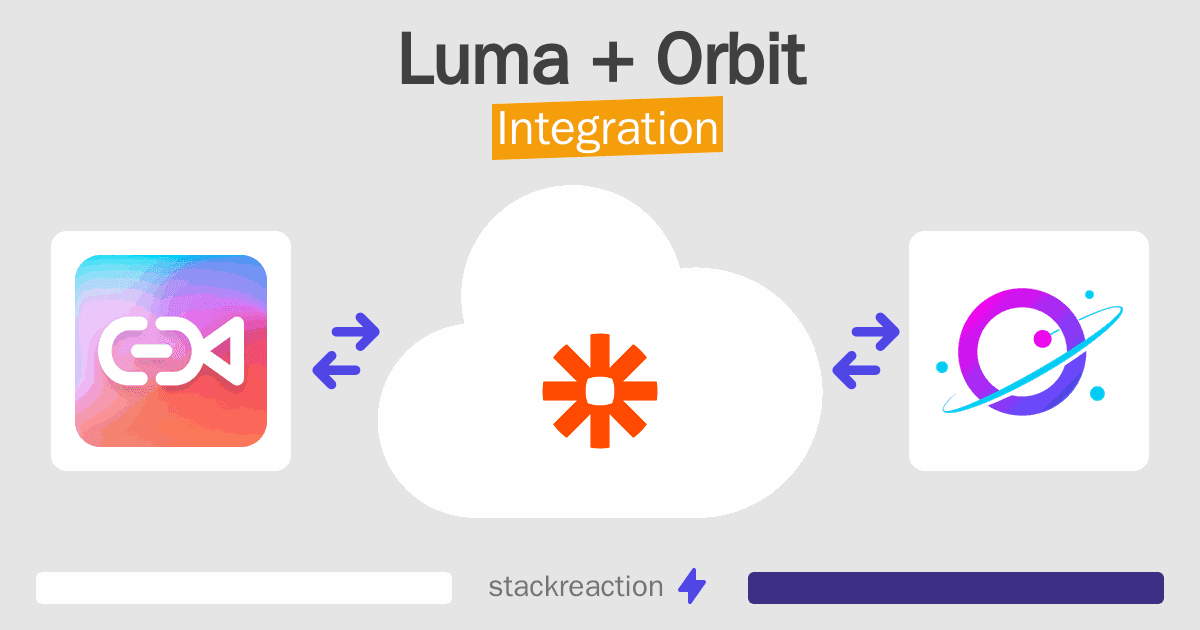 Luma + Orbit
Integration

stackreaction